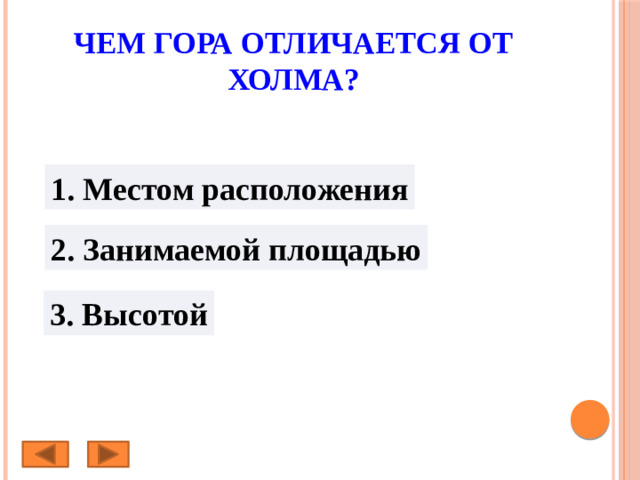 ЧЕМ ГОРА ОТЛИЧАЕТСЯ ОТ ХОЛМА?

1. Местом расположения

2. Занимаемой площадью

3. Высотой